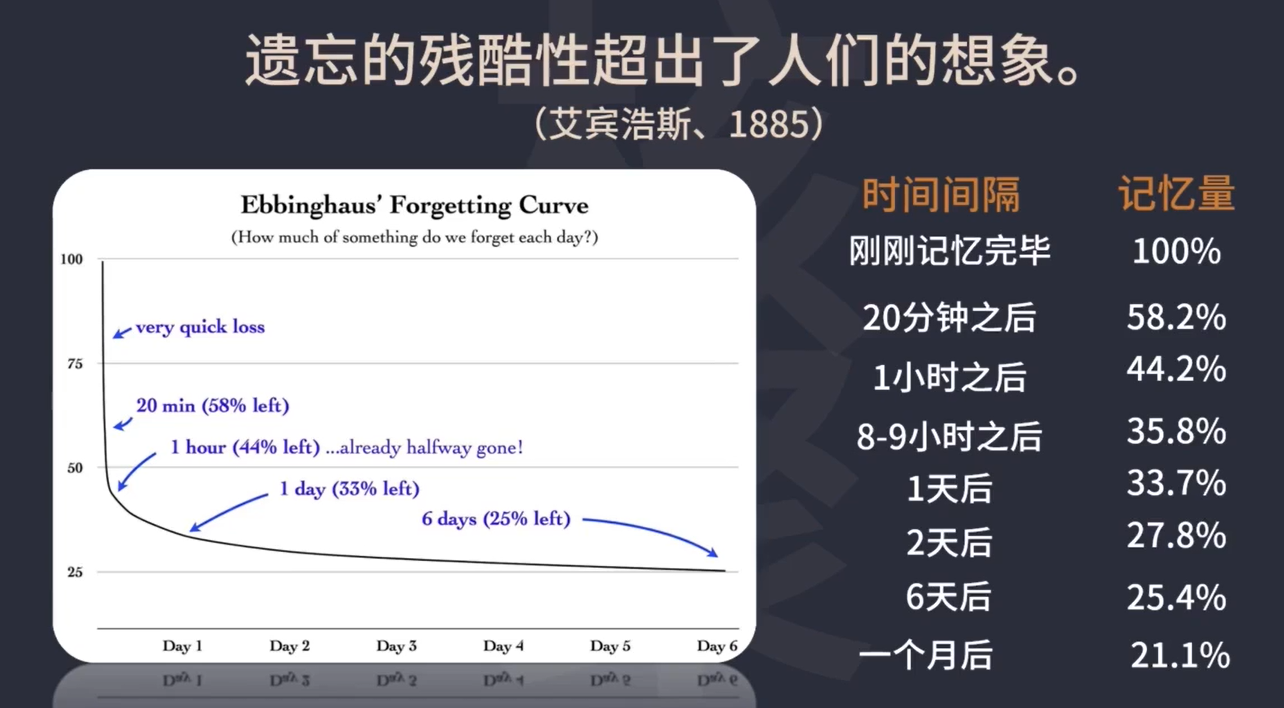 遗忘的残酷性超出了人们的想象。
（艾宾浩斯、1885）

Ebbinghaus' Forgetting Curve
(How much of something do we forget each day?)

100
75
50
25

very quick loss
20 min (58% left)
1 hour (44% left) ...already halfway gone!
1 day (33% left)
6 days (25% left)

Day 1 Day 2 Day 3 Day 4 Day 5 Day 6

| 时间间隔 | 记忆量 |
|---|---|
| 刚刚记忆完毕 | 100% |
| 20分钟之后 | 58.2% |
| 1小时之后 | 44.2% |
| 8-9小时之后 | 35.8% |
| 1天后 | 33.7% |
| 2天后 | 27.8% |
| 6天后 | 25.4% |
| 一个月后 | 21.1% |